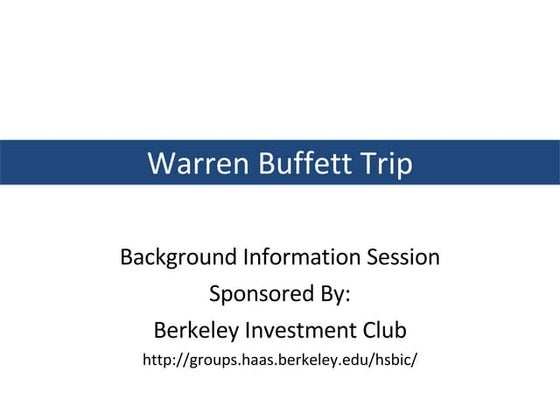 Warren Buffett Trip

Background Information Session
Sponsored By:
Berkeley Investment Club
http://groups.haas.berkeley.edu/hsbic/